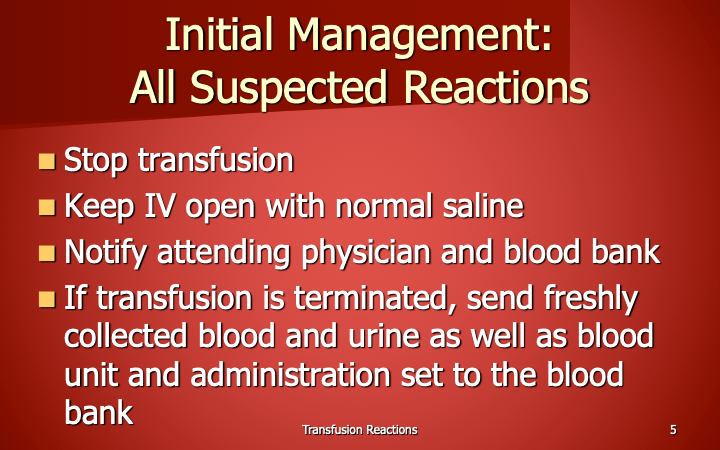 Initial Management:
All Suspected Reactions

- Stop transfusion
- Keep IV open with normal saline
- Notify attending physician and blood bank
- If transfusion is terminated, send freshly collected blood and urine as well as blood unit and administration set to the blood bank

Transfusion Reactions

5